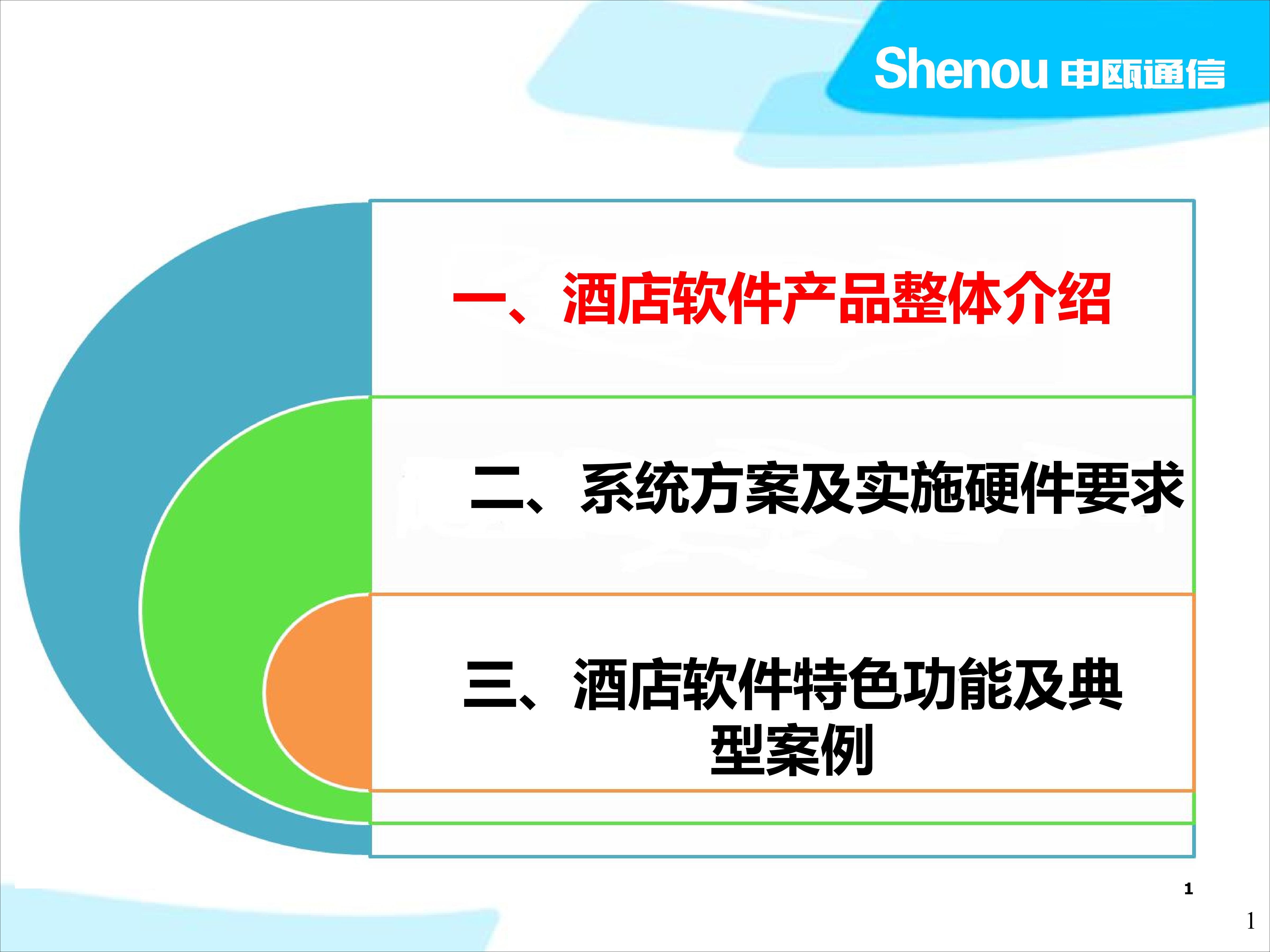 Shenou 申瓯通信

一、酒店软件产品整体介绍

二、系统方案及实施硬件要求

三、酒店软件特色功能及典型案例

1

1